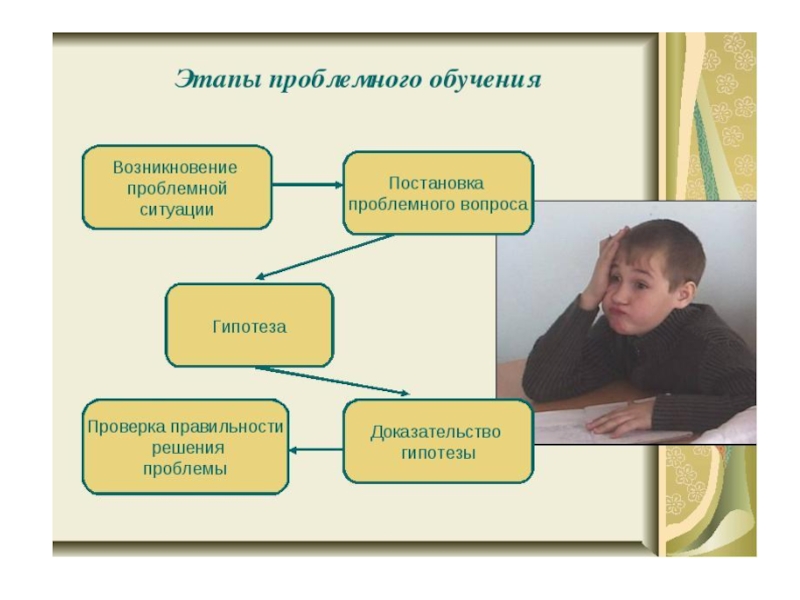 Этапы проблемного обучения

Возникновение проблемной ситуации

Постановка проблемного вопроса

Гипотеза

Доказательство гипотезы

Проверка правильности решения проблемы